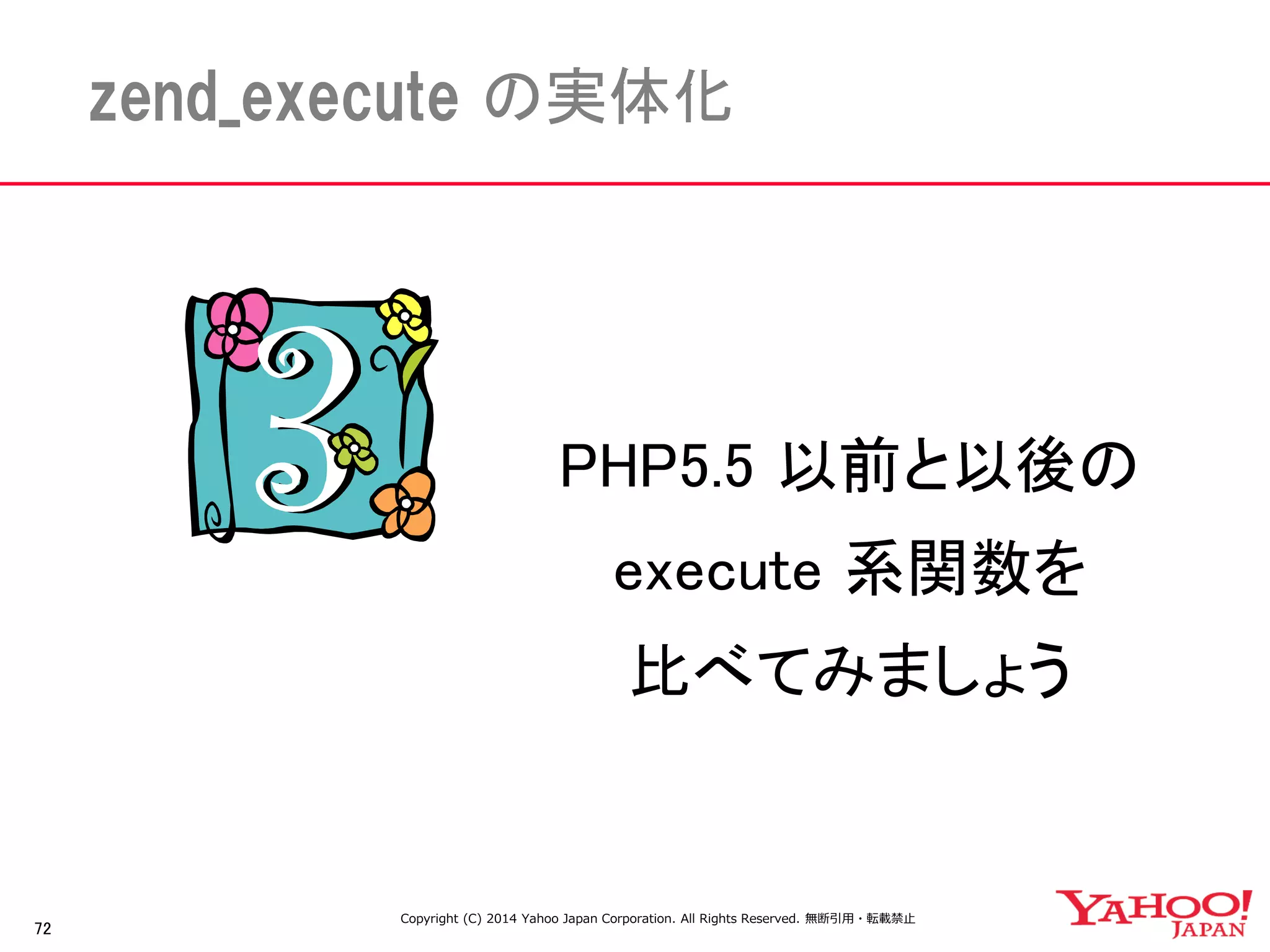 zend_execute の実体化

3

PHP5.5 以前と以後の
execute 系関数を
比べてみましょう

72

Copyright (C) 2014 Yahoo Japan Corporation. All Rights Reserved. 無断引用・転載禁止

YAHOO! JAPAN